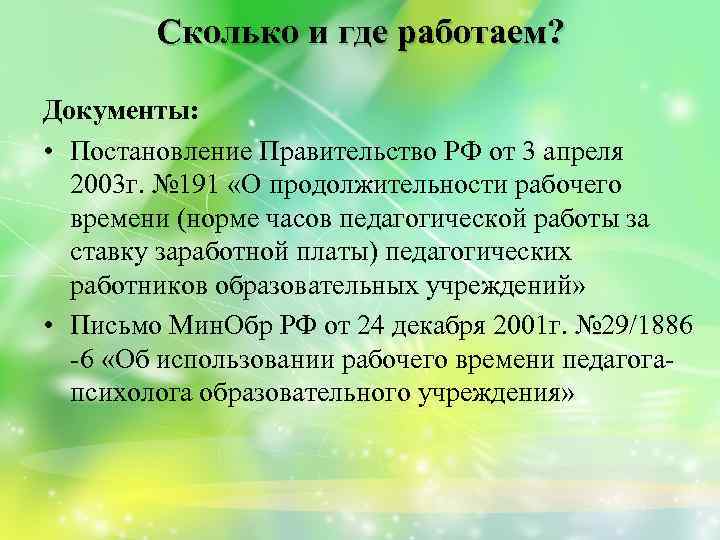 Сколько и где работаем?

Документы:

• Постановление Правительство РФ от 3 апреля 2003г. №191 «О продолжительности рабочего времени (норме часов педагогической работы за ставку заработной платы) педагогических работников образовательных учреждений»

• Письмо МинОбр РФ от 24 декабря 2001г. №29/1886 -6 «Об использовании рабочего времени педагога-психолога образовательного учреждения»